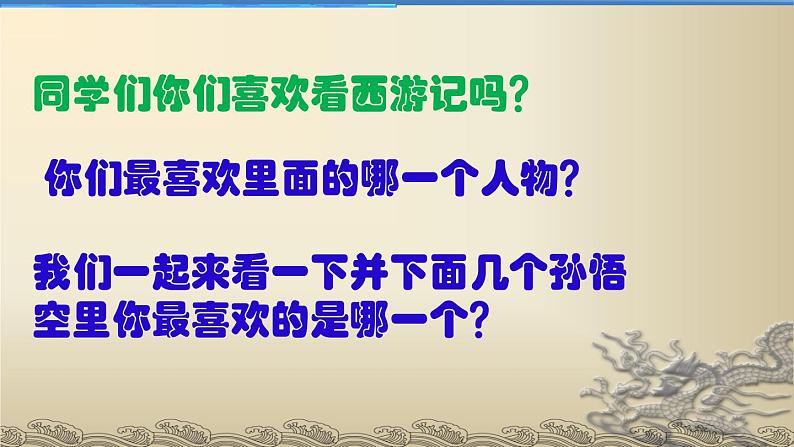 同学们你们喜欢看西游记吗?

你们最喜欢里面的哪一个人物?

我们一起来看一下并下面几个孙悟空里你最喜欢的是哪一个?